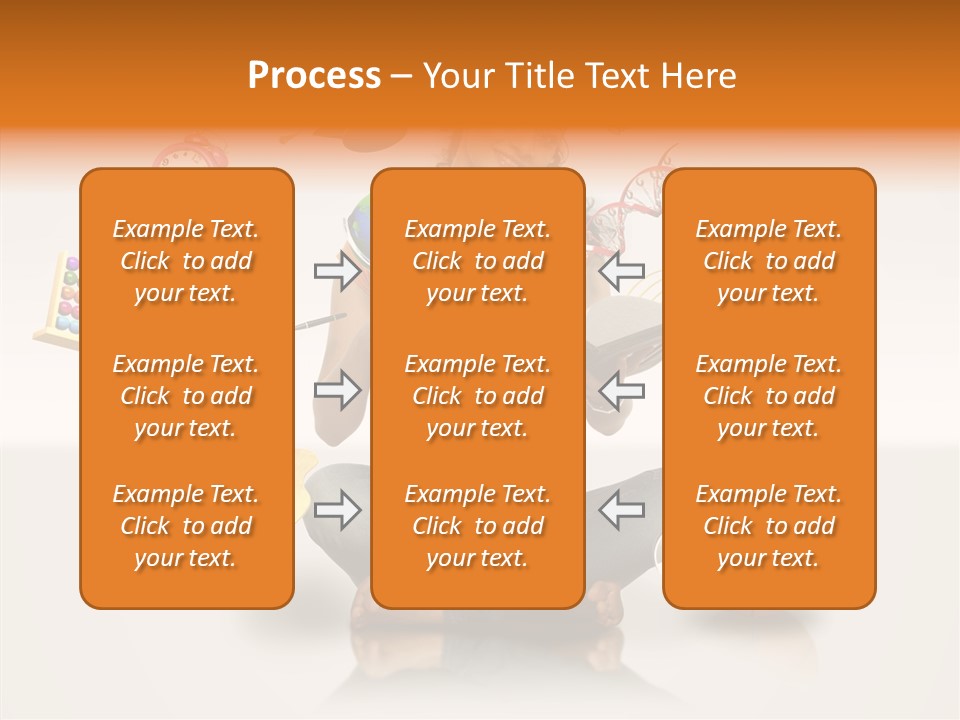 Process – Your Title Text Here

Example Text. Click to add your text.

Example Text. Click to add your text.

Example Text. Click to add your text.

Example Text. Click to add your text.

Example Text. Click to add your text.

Example Text. Click to add your text.

Example Text. Click to add your text.

Example Text. Click to add your text.

Example Text. Click to add your text.